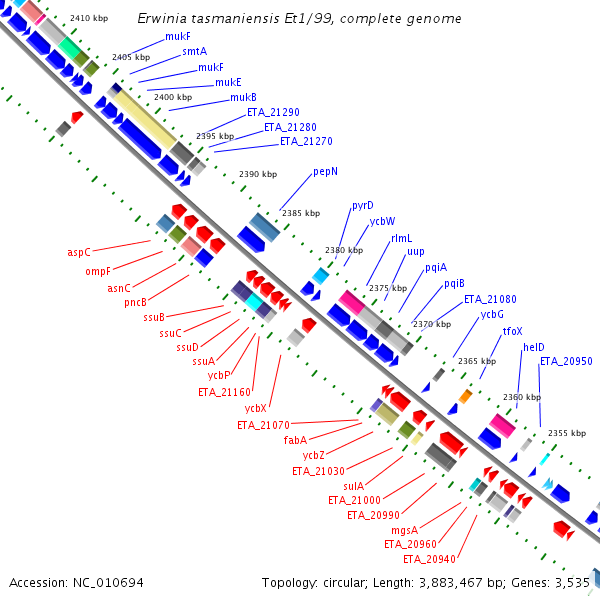 Erwinia tasmaniensis Et1/99, complete genome

2410 kbp
2405 kbp
2400 kbp
2395 kbp
2390 kbp
2385 kbp
2380 kbp
2375 kbp
2370 kbp
2365 kbp
2360 kbp
2355 kbp

mukF
smtA
mukF
mukE
mukB
ETA_21290
ETA_21280
ETA_21270
pepN
pyrD
ycbW
rlmL
uup
pqiA
pqiB
ETA_21080
ycbG
tfoX
helD
ETA_20950

aspC
ompF
asnC
pncB
ssuB
ssuC
ssuD
ssuA
ycbP
ETA_21160
ycbX
ETA_21070
fabA
ycbZ
ETA_21030
sulA
ETA_21000
ETA_20990
mgsA
ETA_20960
ETA_20940

Accession: NC_010694
Topology: circular; Length: 3,883,467 bp; Genes: 3,535